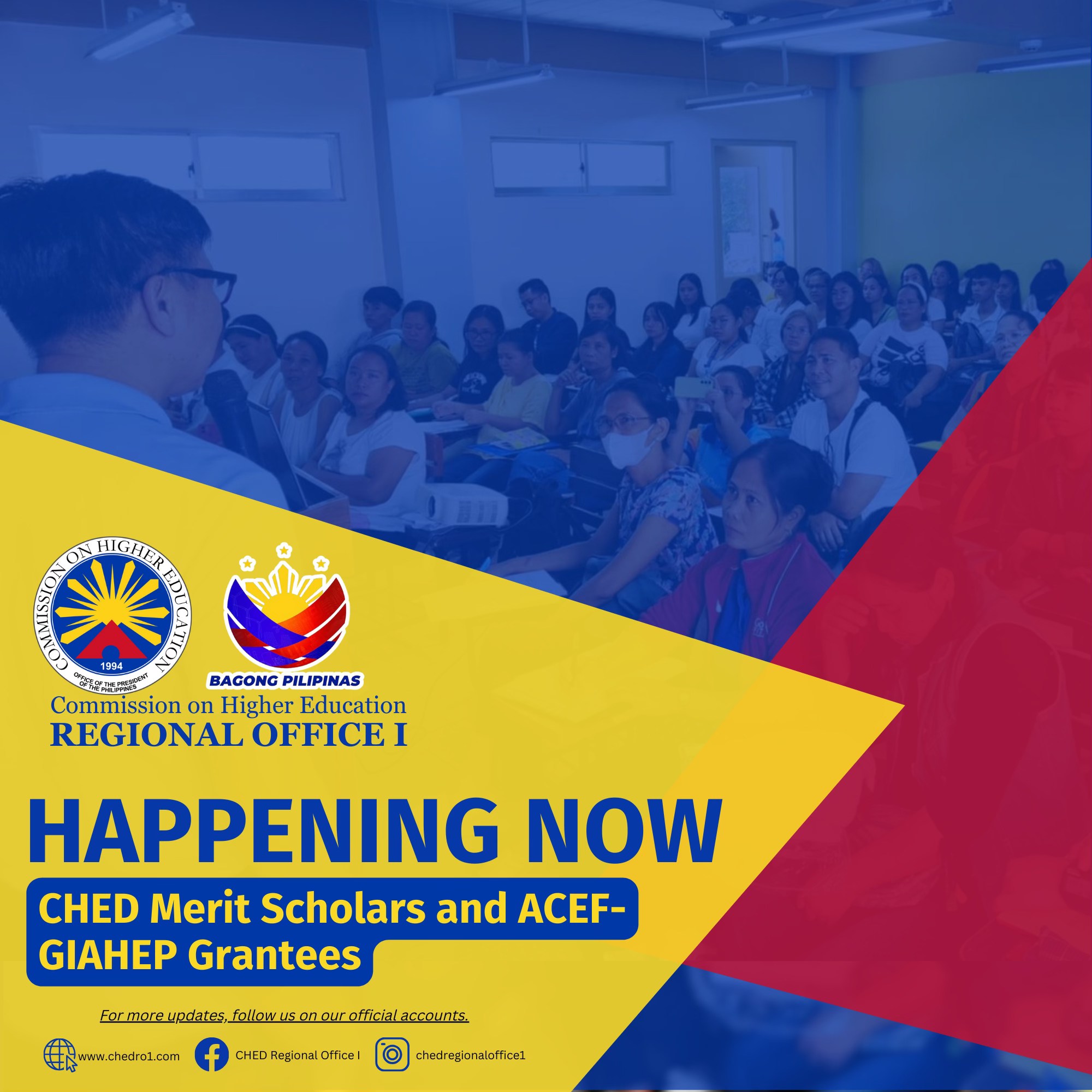 COMMISSION ON HIGHER EDUCATION
1994
OFFICE OF THE PRESIDENT OF THE PHILIPPINES

BAGONG PILIPINAS

Commission on Higher Education
REGIONAL OFFICE I

HAPPENING NOW

CHED Merit Scholars and ACEF-GIAHEP Grantees

For more updates, follow us on our official accounts.

www.chedro1.com CHED Regional Office I chedregionaloffice1